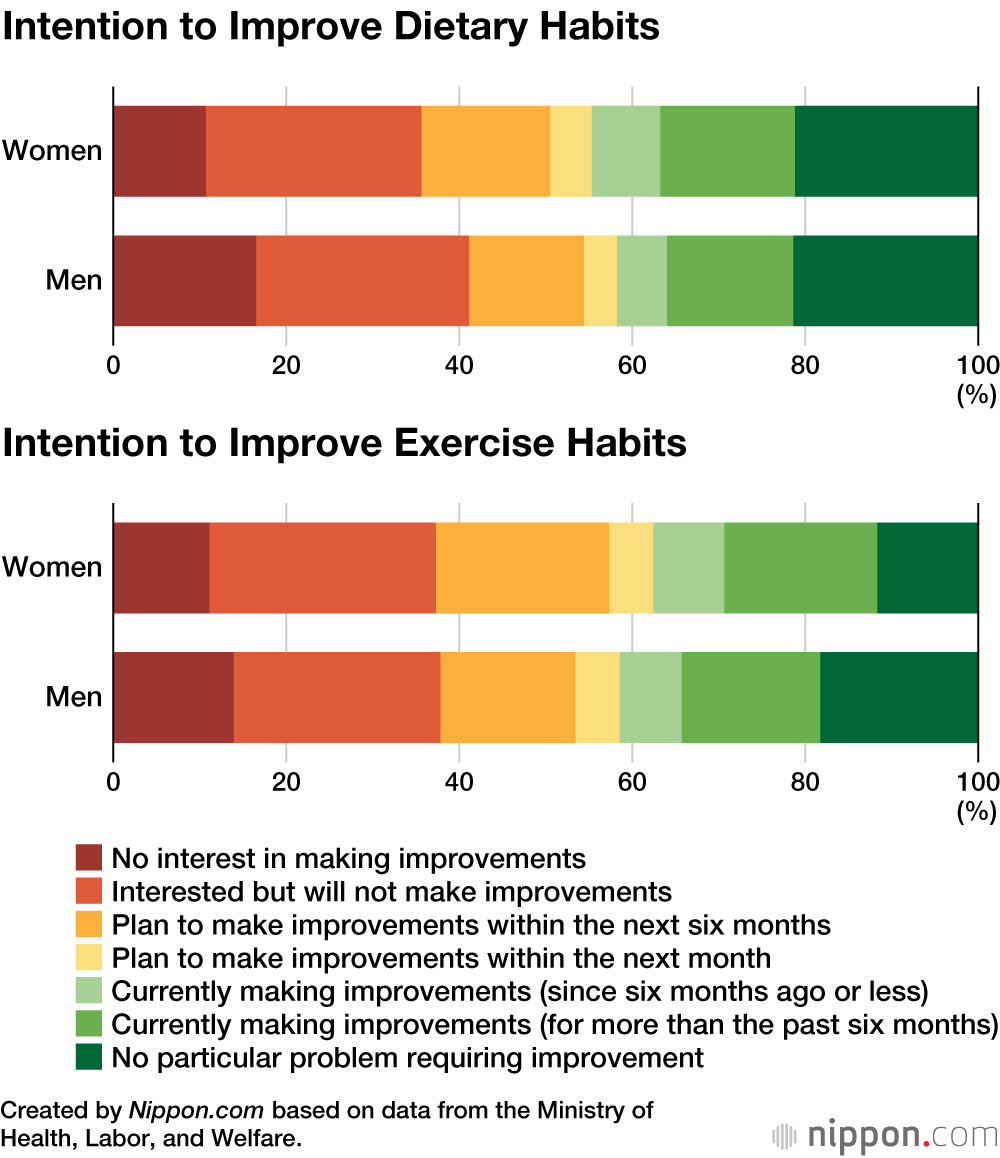 Intention to Improve Dietary Habits

Women

Men

0 20 40 60 80 100 (%)

Intention to Improve Exercise Habits

Women

Men

0 20 40 60 80 100 (%)

No interest in making improvements
Interested but will not make improvements
Plan to make improvements within the next six months
Plan to make improvements within the next month
Currently making improvements (since six months ago or less)
Currently making improvements (for more than the past six months)
No particular problem requiring improvement

Created by Nippon.com based on data from the Ministry of Health, Labor, and Welfare.

nippon.com